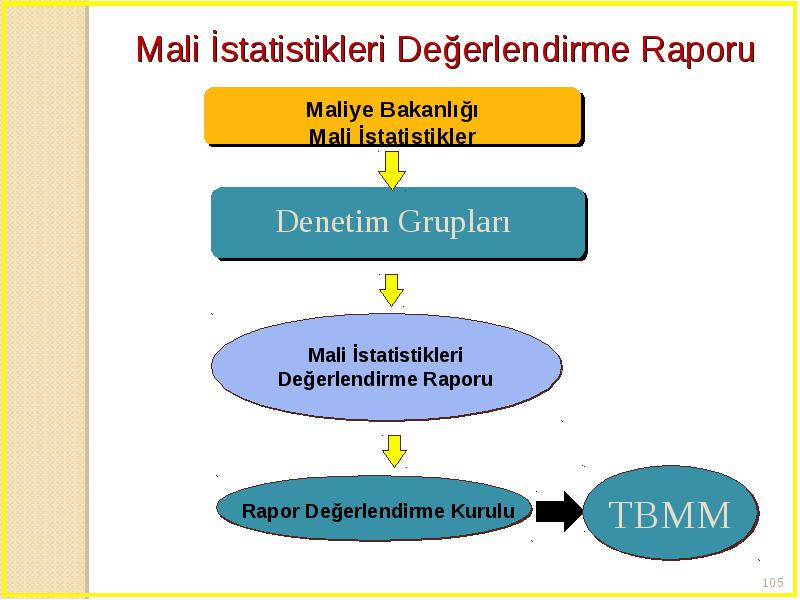 Mali İstatistikleri Değerlendirme Raporu

Maliye Bakanlığı
Mali İstatistikler

Denetim Grupları

Mali İstatistikleri
Değerlendirme Raporu

Rapor Değerlendirme Kurulu

TBMM

105